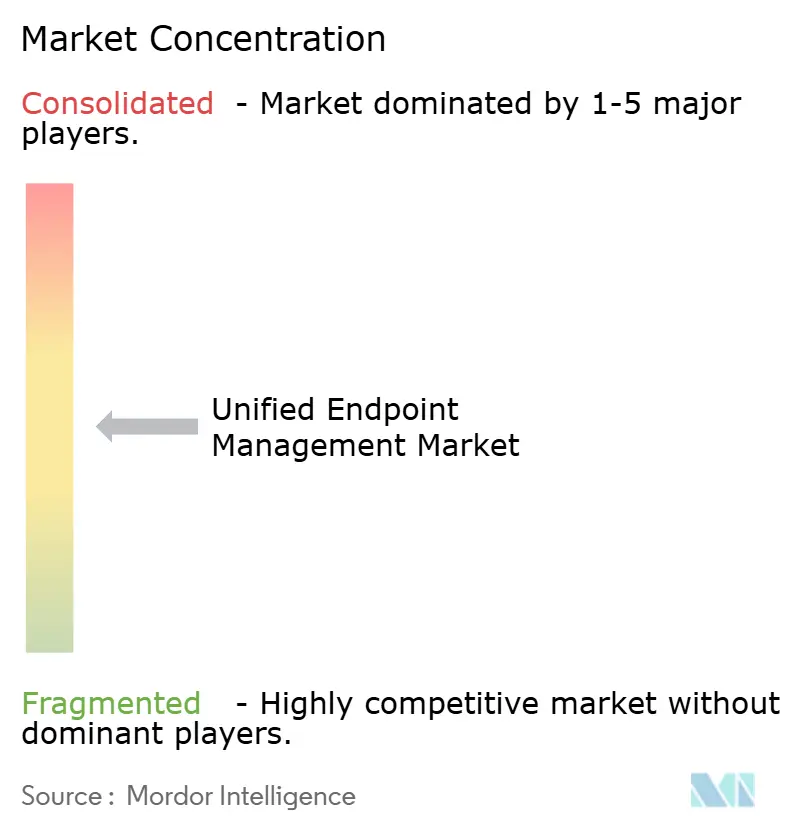 Market Concentration

Consolidated - Market dominated by 1-5 major players.

Unified Endpoint Management Market

Fragmented - Highly competitive market without dominant players.

Source : Mordor Intelligence